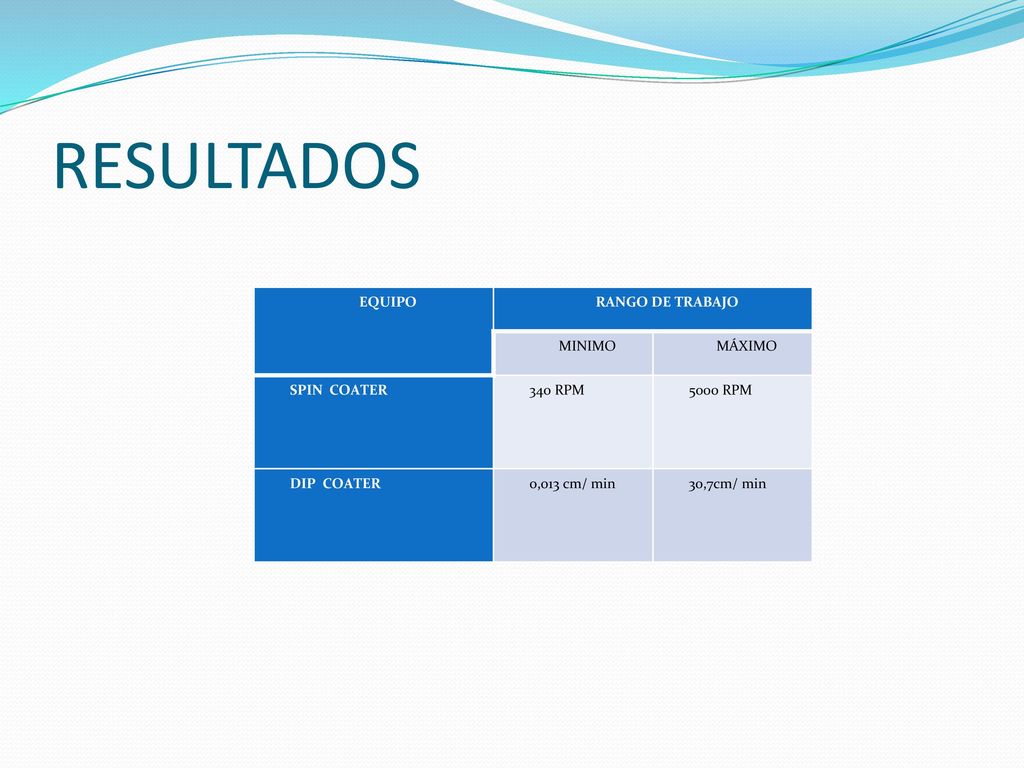 RESULTADOS

| EQUIPO | RANGO DE TRABAJO | |
|---|---|---|
| | MINIMO | MÁXIMO |
| SPIN COATER | 340 RPM | 5000 RPM |
| DIP COATER | 0,013 cm/ min | 30,7cm/ min |